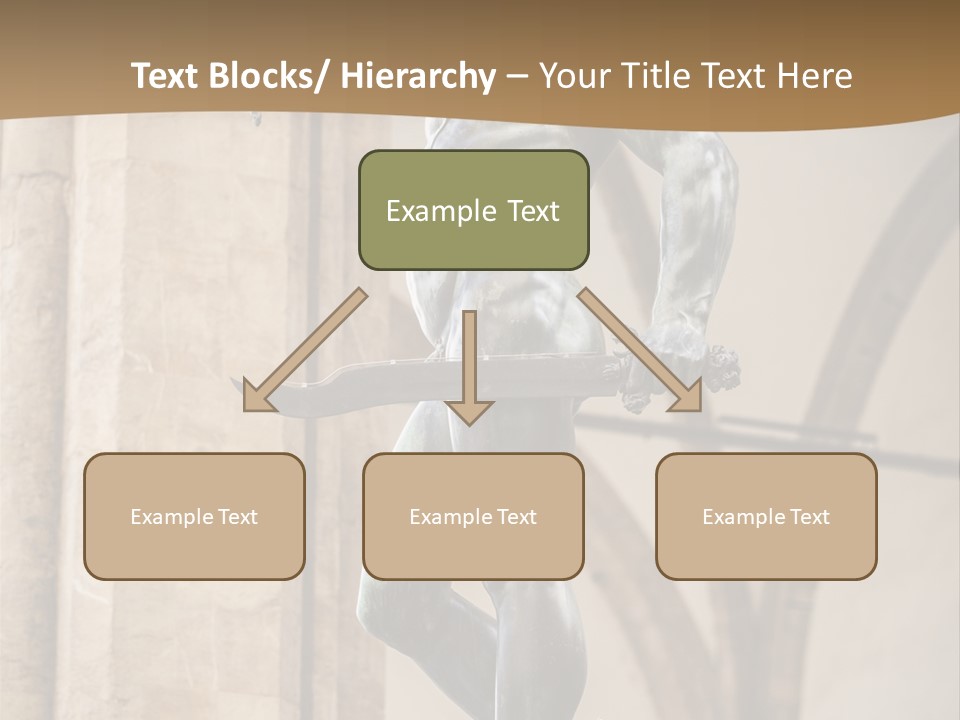 Text Blocks/ Hierarchy – Your Title Text Here

Example Text

Example Text

Example Text

Example Text